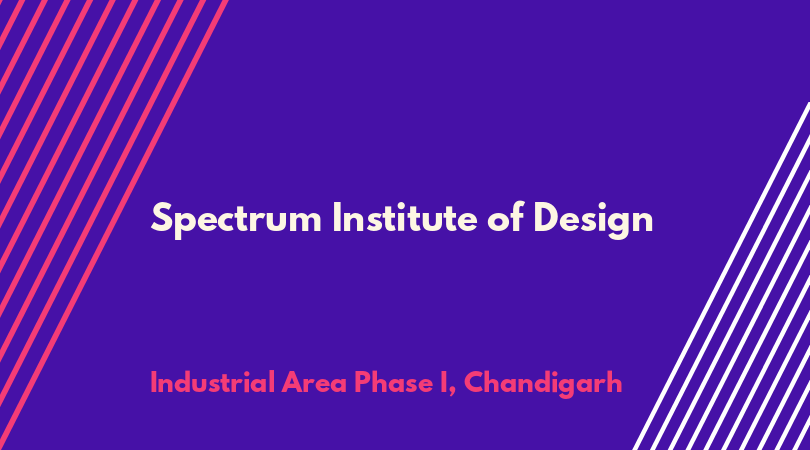 Spectrum Institute of Design

Industrial Area Phase I, Chandigarh